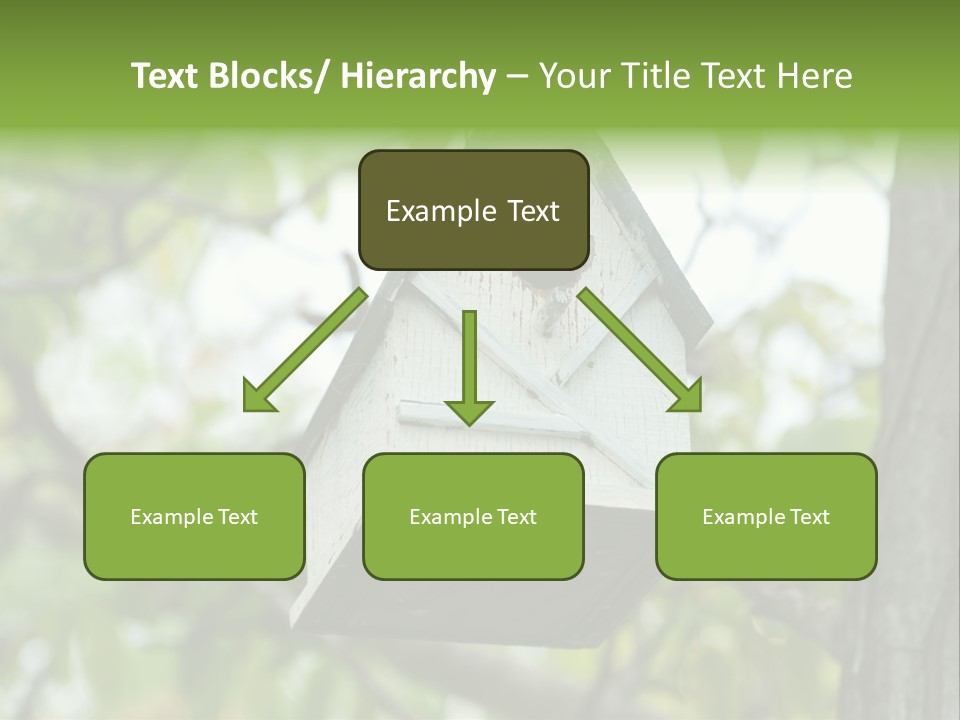 Text Blocks/ Hierarchy – Your Title Text Here

Example Text

Example Text

Example Text

Example Text